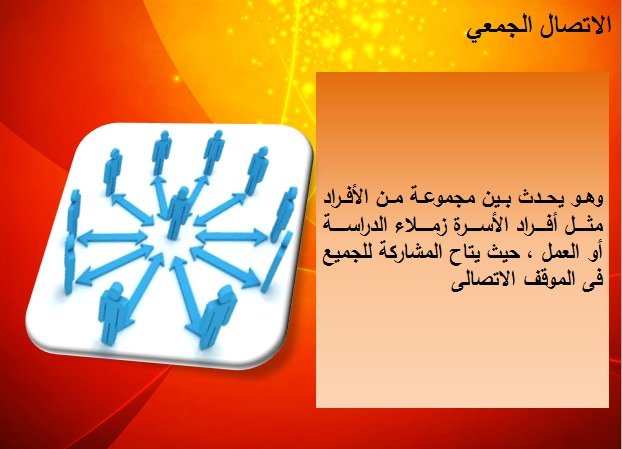 الاتصال الجمعي

وهو يحدث بين مجموعة من الأفراد مثل أفراد الأسرة زملاء الدراسة أو العمل ، حيث يتاح المشاركة للجميع فى الموقف الاتصالى